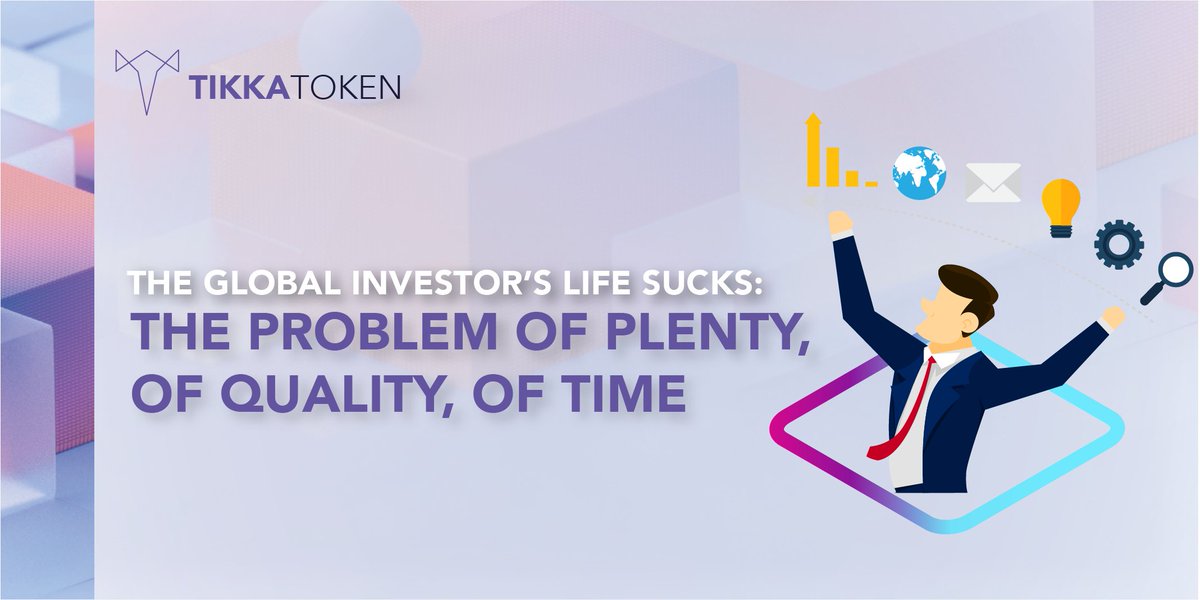 TIKKATOKEN

THE GLOBAL INVESTOR'S LIFE SUCKS:
THE PROBLEM OF PLENTY, OF QUALITY, OF TIME